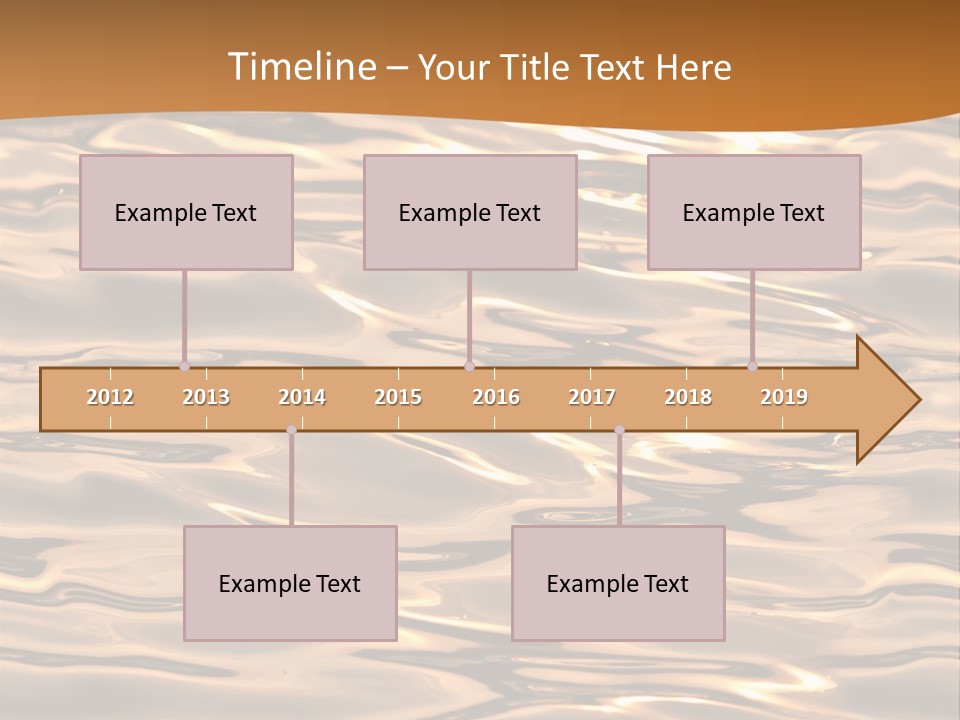 Timeline – Your Title Text Here

Example Text

Example Text

Example Text

2012 2013 2014 2015 2016 2017 2018 2019

Example Text

Example Text